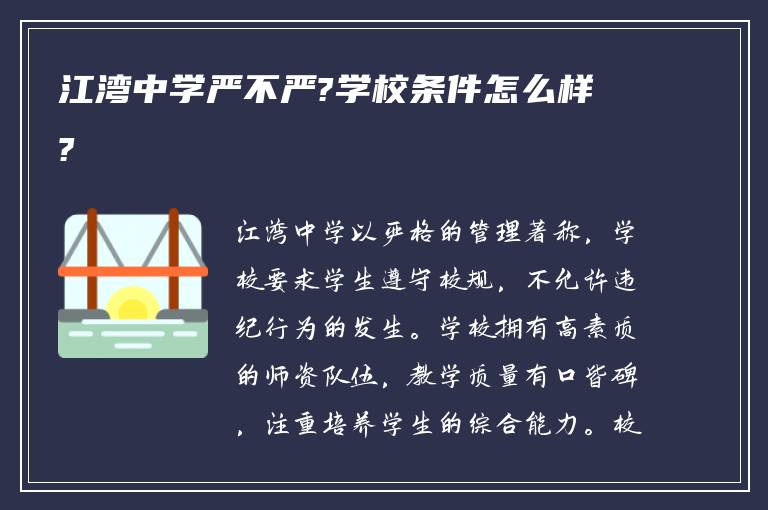 江湾中学严不严?学校条件怎么样?

江湾中学以严格的管理著称，学校要求学生遵守校规，不允许违纪行为的发生。学校拥有高素质的师资队伍，教学质量有口皆碑，注重培养学生的综合能力。校